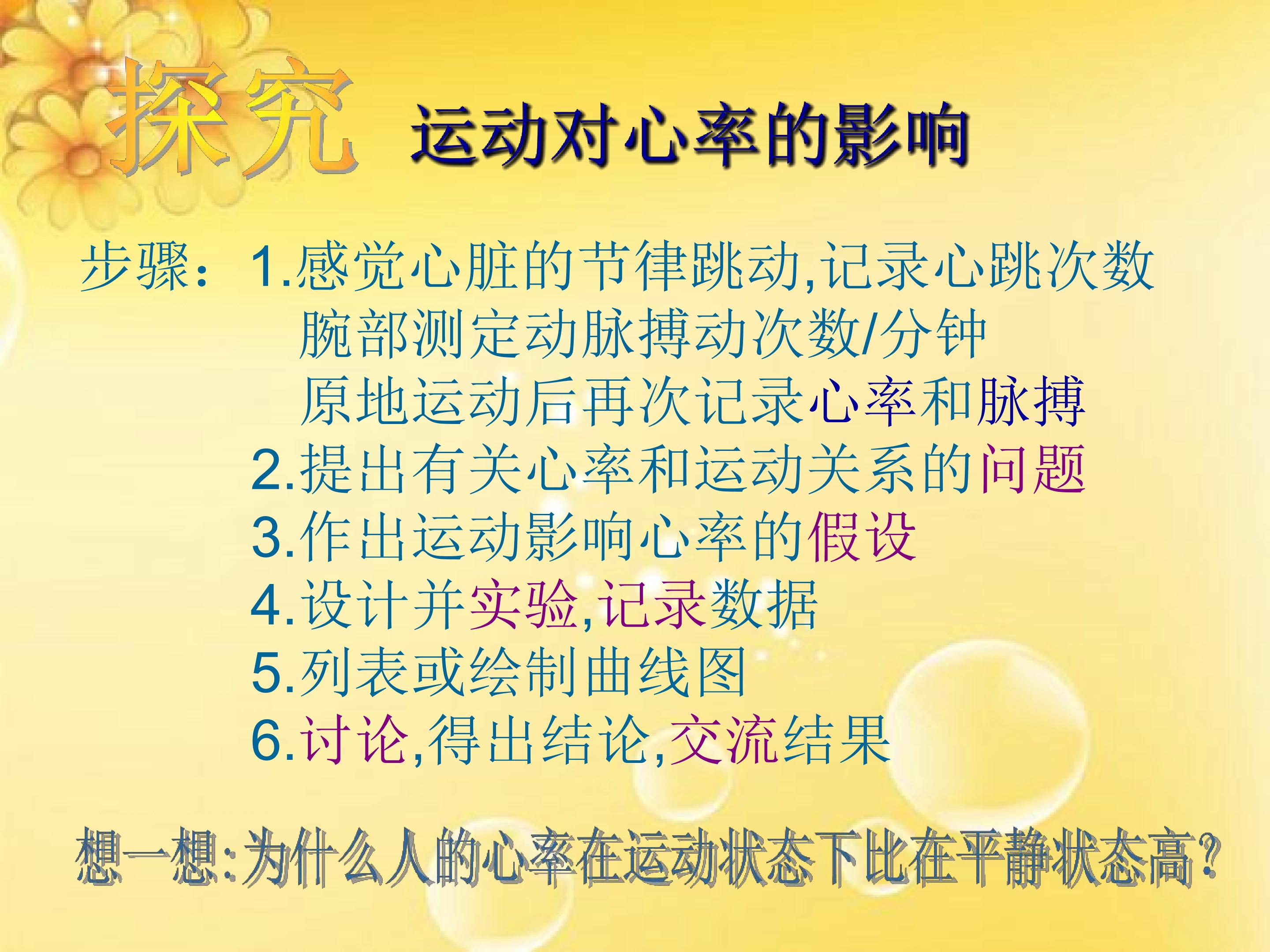 探究 运动对心率的影响

步骤：1.感觉心脏的节律跳动,记录心跳次数
腕部测定动脉搏动次数/分钟
原地运动后再次记录心率和脉搏
2.提出有关心率和运动关系的问题
3.作出运动影响心率的假设
4.设计并实验,记录数据
5.列表或绘制曲线图
6.讨论,得出结论,交流结果

想一想:为什么人的心率在运动状态下比在平静状态高?